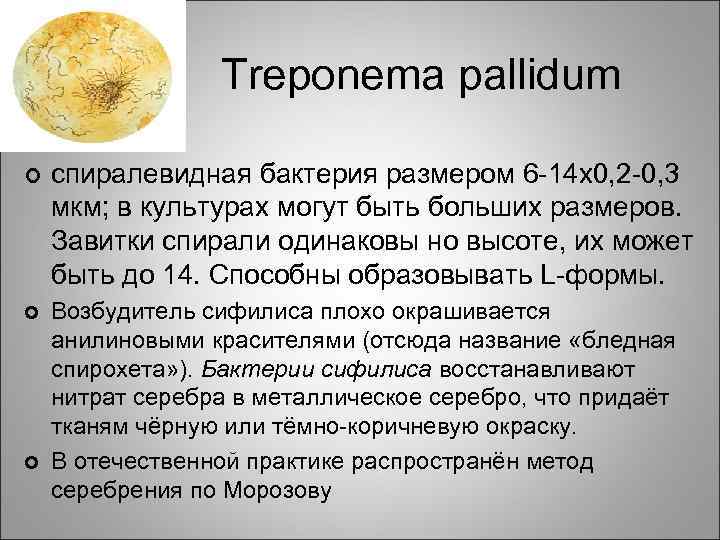 Treponema pallidum

спиралевидная бактерия размером 6-14х0,2-0,3 мкм; в культурах могут быть больших размеров. Завитки спирали одинаковы но высоте, их может быть до 14. Способны образовывать L-формы.

Возбудитель сифилиса плохо окрашивается анилиновыми красителями (отсюда название «бледная спирохета»). Бактерии сифилиса восстанавливают нитрат серебра в металлическое серебро, что придаёт тканям чёрную или тёмно-коричневую окраску.

В отечественной практике распространён метод серебрения по Морозову